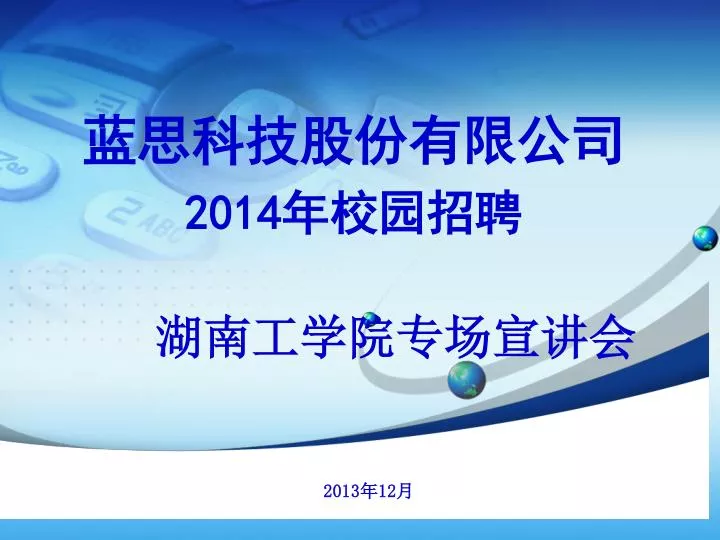 蓝思科技股份有限公司
2014年校园招聘

湖南工学院专场宣讲会

2013年12月